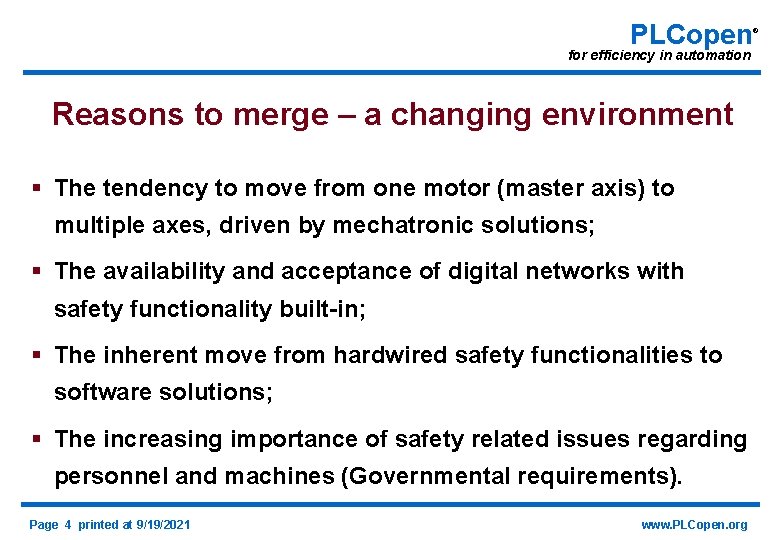 PLCopen®
for efficiency in automation

Reasons to merge – a changing environment

▪ The tendency to move from one motor (master axis) to multiple axes, driven by mechatronic solutions;

▪ The availability and acceptance of digital networks with safety functionality built-in;

▪ The inherent move from hardwired safety functionalities to software solutions;

▪ The increasing importance of safety related issues regarding personnel and machines (Governmental requirements).

Page 4 printed at 9/19/2021

www.PLCopen.org